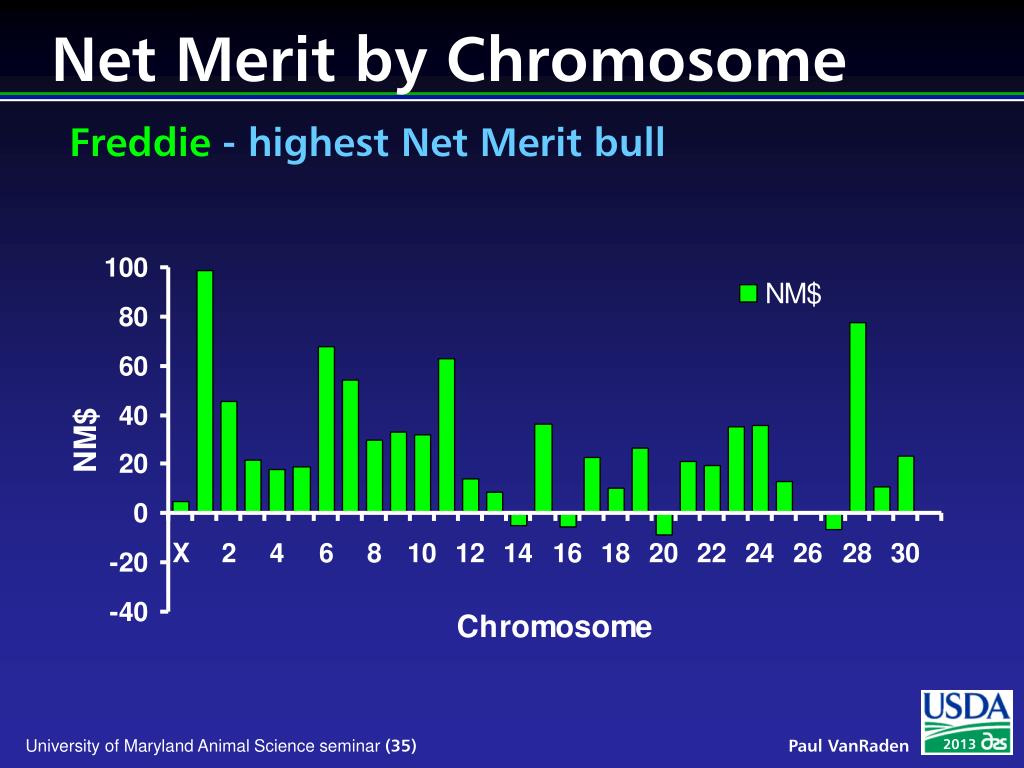 Net Merit by Chromosome

Freddie - highest Net Merit bull

100
80
60
40
20
0
-20
-40

NM$

NM$

X 2 4 6 8 10 12 14 16 18 20 22 24 26 28 30

Chromosome

University of Maryland Animal Science seminar (35)

Paul VanRaden

USDA
2013